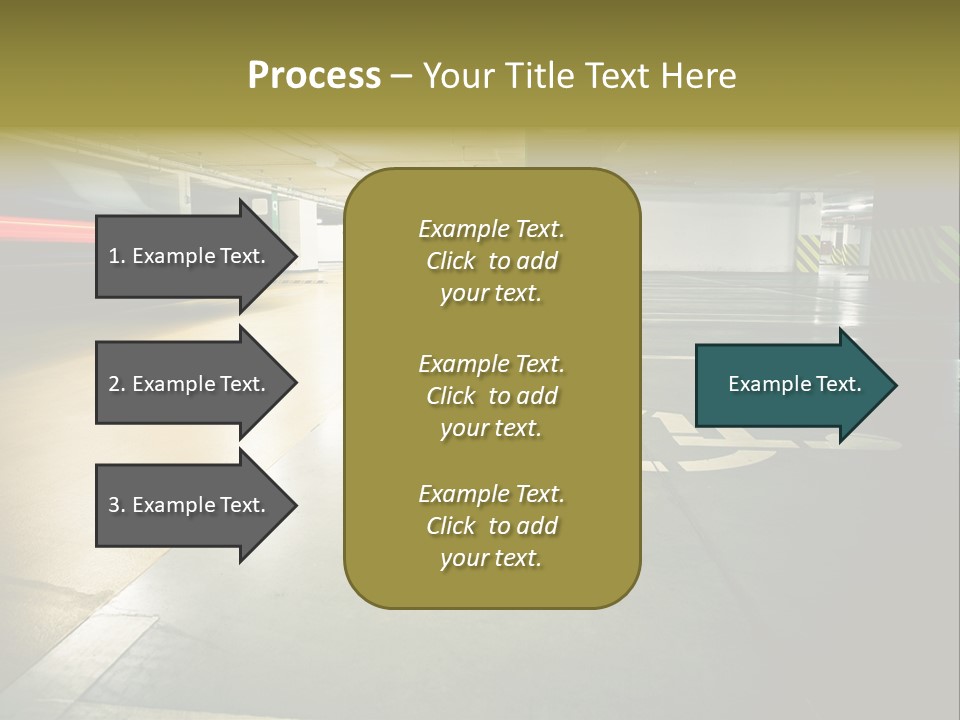 Process – Your Title Text Here

1. Example Text.

2. Example Text.

3. Example Text.

Example Text. Click to add your text.

Example Text. Click to add your text.

Example Text. Click to add your text.

Example Text.